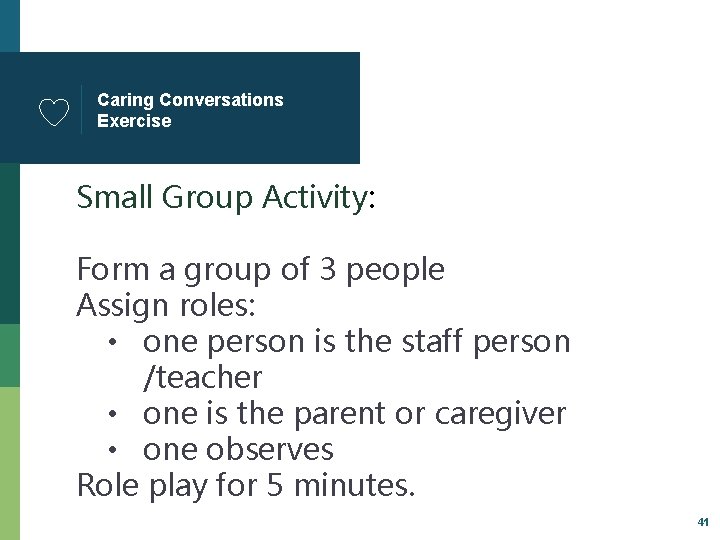 Caring Conversations Exercise

Small Group Activity:

Form a group of 3 people
Assign roles:
• one person is the staff person /teacher
• one is the parent or caregiver
• one observes
Role play for 5 minutes.

41